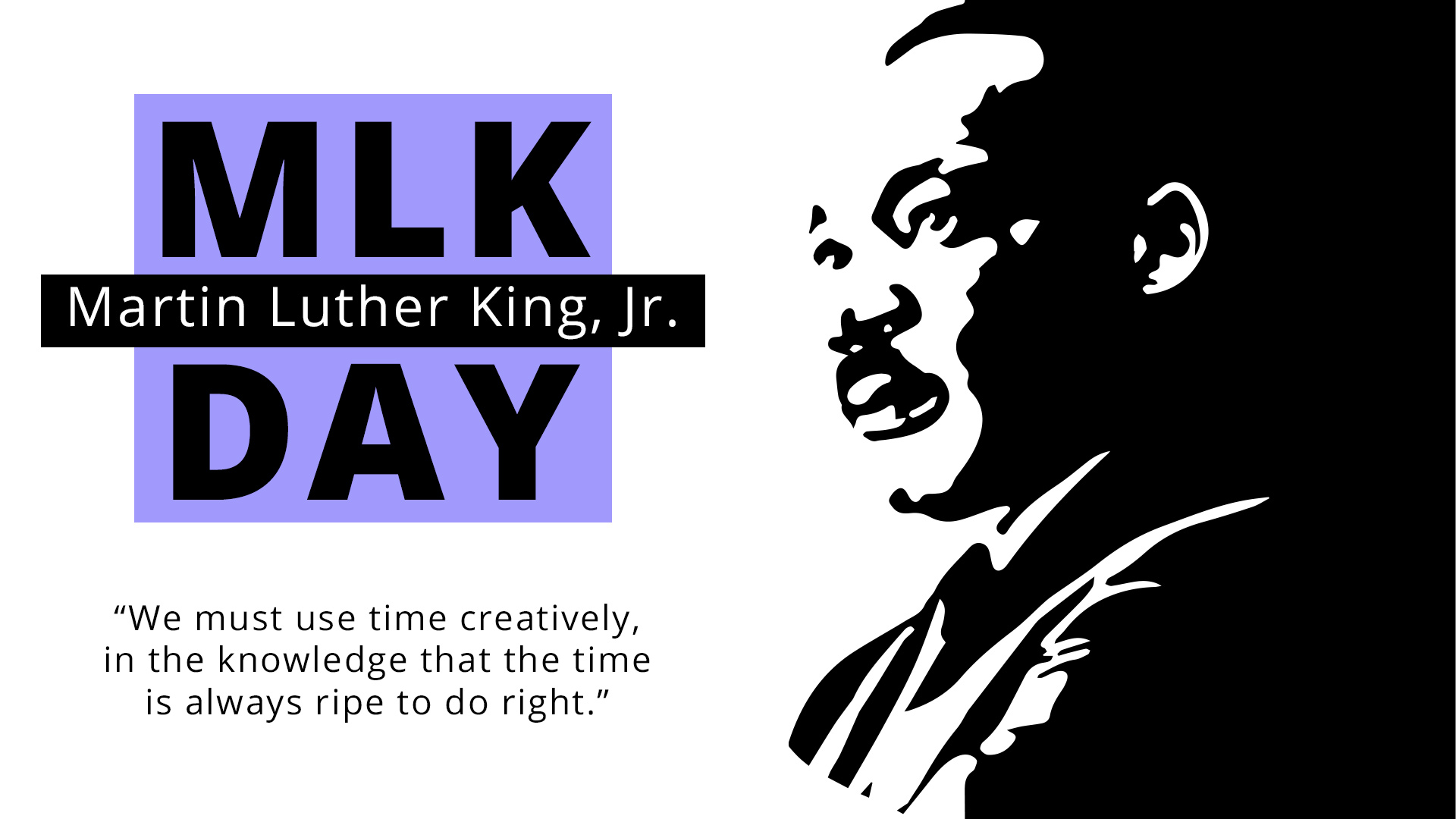 MLK
Martin Luther King, Jr.
DAY

“We must use time creatively, in the knowledge that the time is always ripe to do right.”